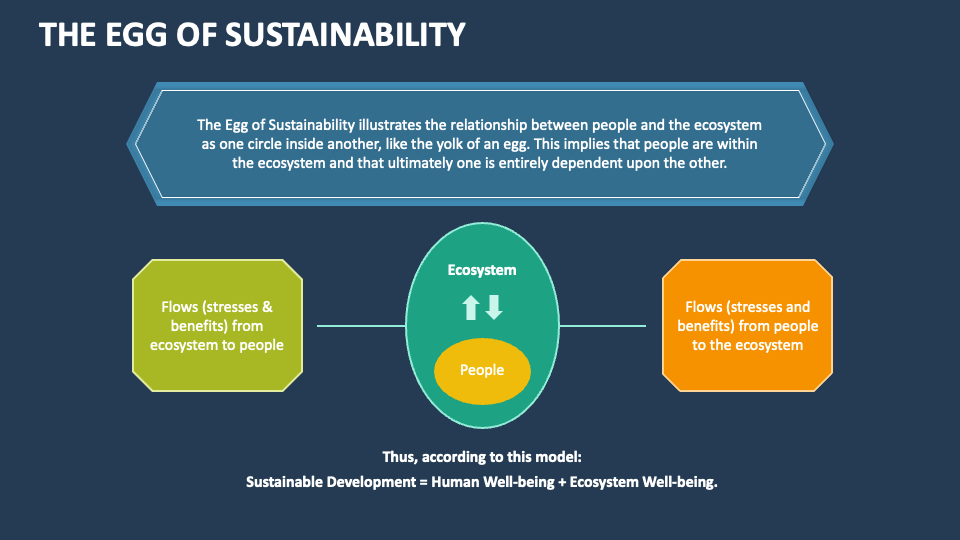 THE EGG OF SUSTAINABILITY

The Egg of Sustainability illustrates the relationship between people and the ecosystem as one circle inside another, like the yolk of an egg. This implies that people are within the ecosystem and that ultimately one is entirely dependent upon the other.

Flows (stresses & benefits) from ecosystem to people

Ecosystem

People

Flows (stresses and benefits) from people to the ecosystem

Thus, according to this model:

Sustainable Development = Human Well-being + Ecosystem Well-being.